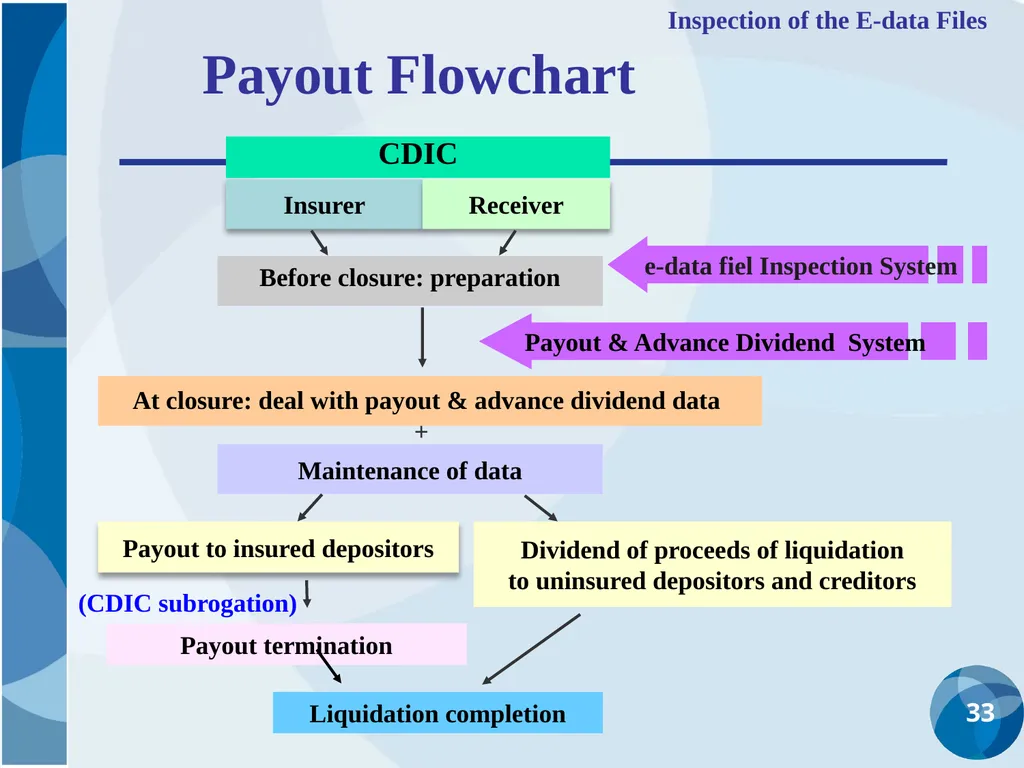 Inspection of the E-data Files

Payout Flowchart

CDIC

Insurer

Receiver

Before closure: preparation

e-data fiel Inspection System

Payout & Advance Dividend System

At closure: deal with payout & advance dividend data

+

Maintenance of data

Payout to insured depositors

Dividend of proceeds of liquidation to uninsured depositors and creditors

(CDIC subrogation)

Payout termination

Liquidation completion

33